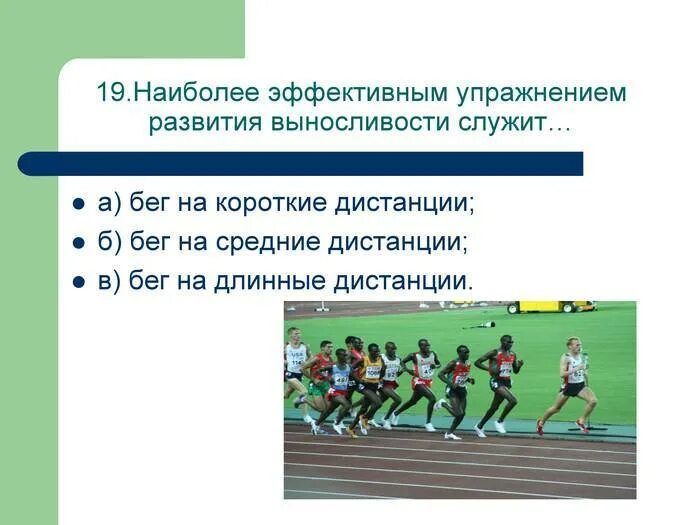 19.Наиболее эффективным упражнением развития выносливости служит…

а) бег на короткие дистанции;
б) бег на средние дистанции;
в) бег на длинные дистанции.